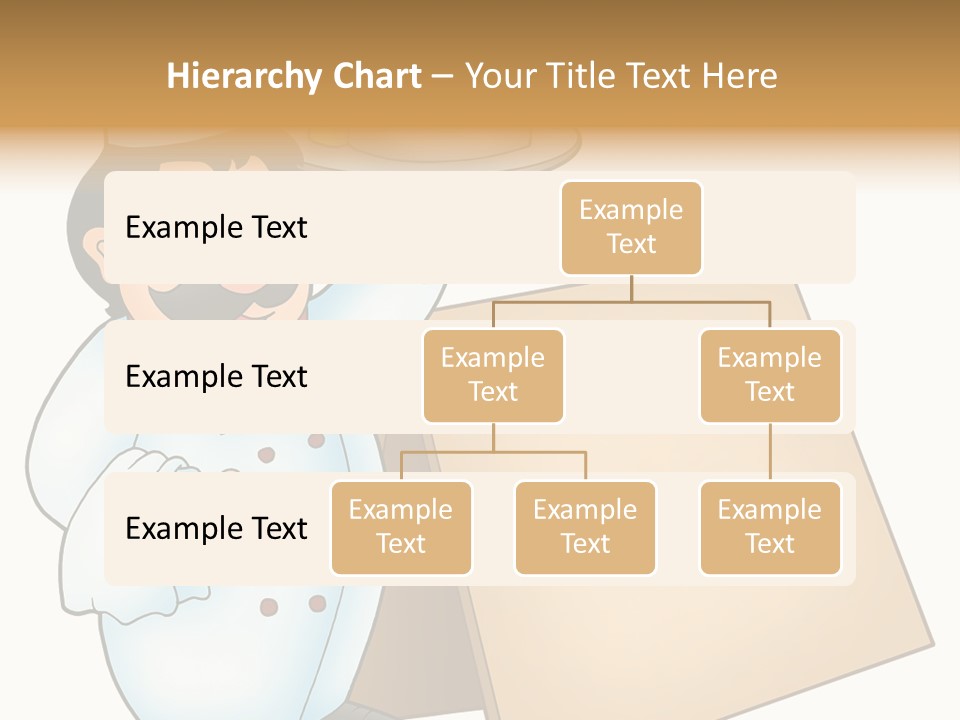 Hierarchy Chart – Your Title Text Here

Example Text

Example Text

Example Text

Example Text

Example Text

Example Text

Example Text

Example Text

Example Text